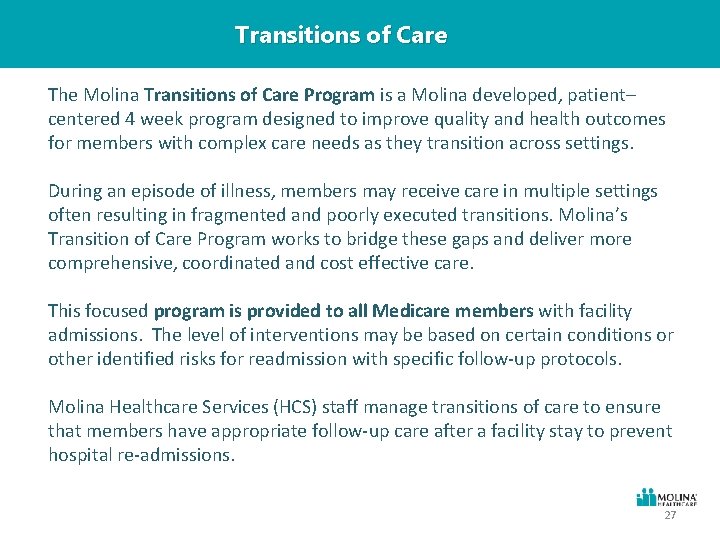 Transitions of Care

The Molina Transitions of Care Program is a Molina developed, patient–centered 4 week program designed to improve quality and health outcomes for members with complex care needs as they transition across settings.

During an episode of illness, members may receive care in multiple settings often resulting in fragmented and poorly executed transitions. Molina's Transition of Care Program works to bridge these gaps and deliver more comprehensive, coordinated and cost effective care.

This focused program is provided to all Medicare members with facility admissions. The level of interventions may be based on certain conditions or other identified risks for readmission with specific follow-up protocols.

Molina Healthcare Services (HCS) staff manage transitions of care to ensure that members have appropriate follow-up care after a facility stay to prevent hospital re-admissions.

MOLINA HEALTHCARE
27